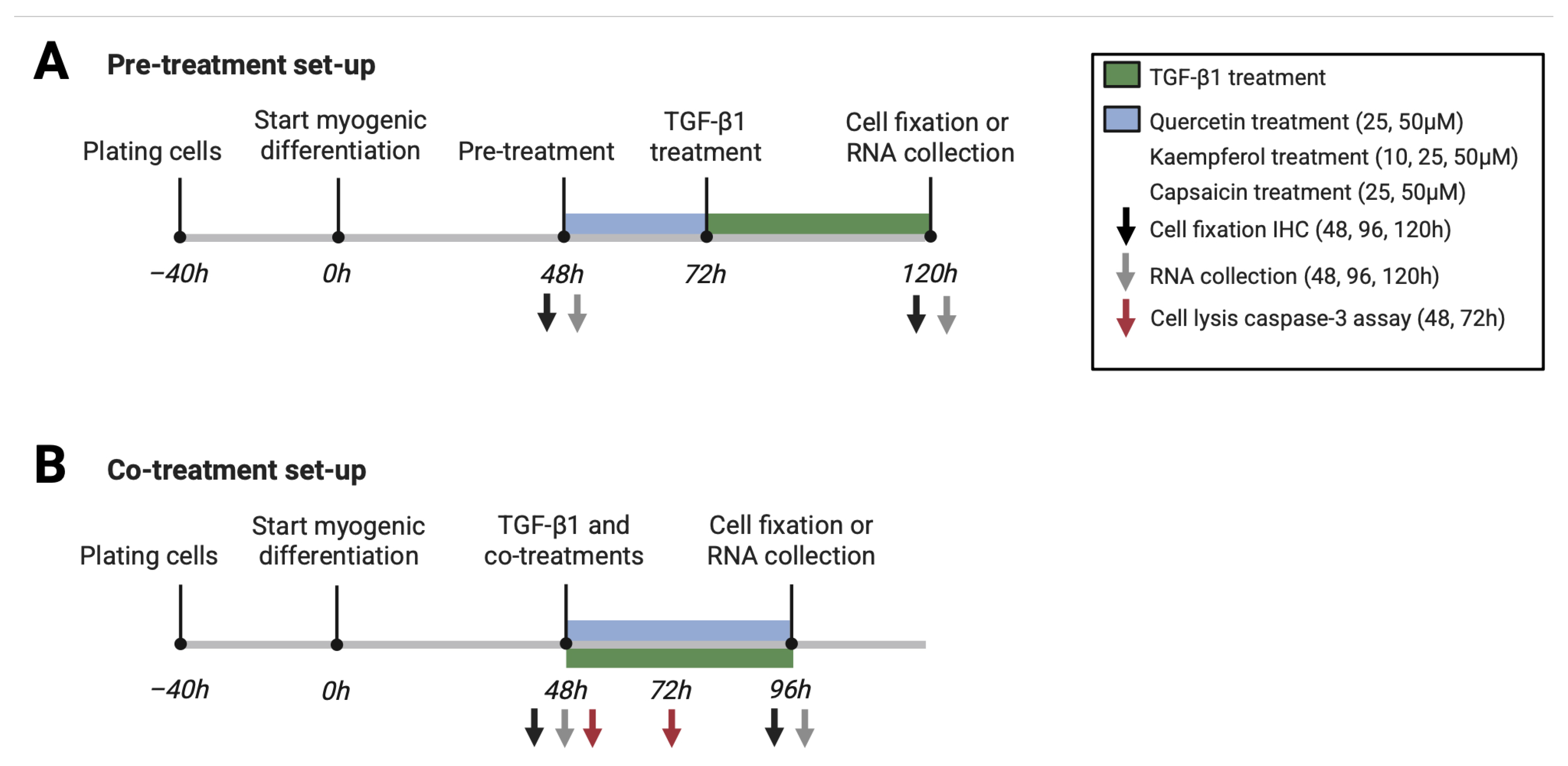 A Pre-treatment set-up

Plating cells
Start myogenic differentiation
Pre-treatment
TGF-β1 treatment
Cell fixation or RNA collection

−40h
0h
48h
72h
120h

TGF-β1 treatment
Quercetin treatment (25, 50μM)
Kaempferol treatment (10, 25, 50μM)
Capsaicin treatment (25, 50μM)
Cell fixation IHC (48, 96, 120h)
RNA collection (48, 96, 120h)
Cell lysis caspase-3 assay (48, 72h)

B Co-treatment set-up

Plating cells
Start myogenic differentiation
TGF-β1 and co-treatments
Cell fixation or RNA collection

−40h
0h
48h
72h
96h